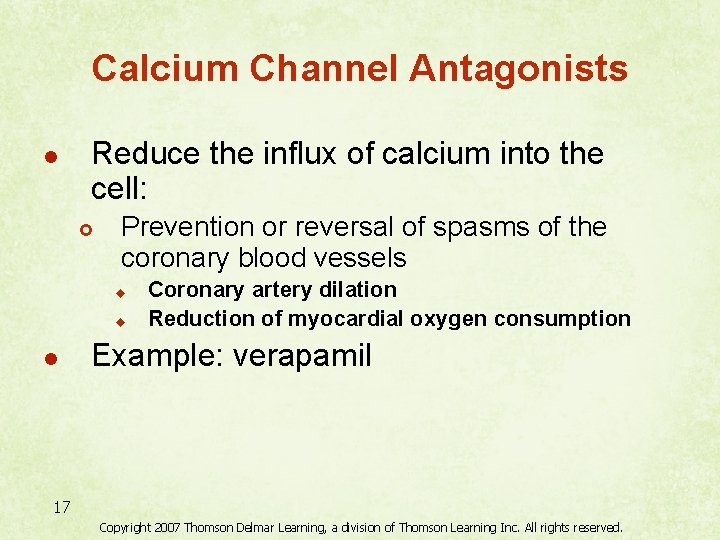 Calcium Channel Antagonists

- Reduce the influx of calcium into the cell:
  - Prevention or reversal of spasms of the coronary blood vessels
    - Coronary artery dilation
    - Reduction of myocardial oxygen consumption
- Example: verapamil

17

Copyright 2007 Thomson Delmar Learning, a division of Thomson Learning Inc. All rights reserved.